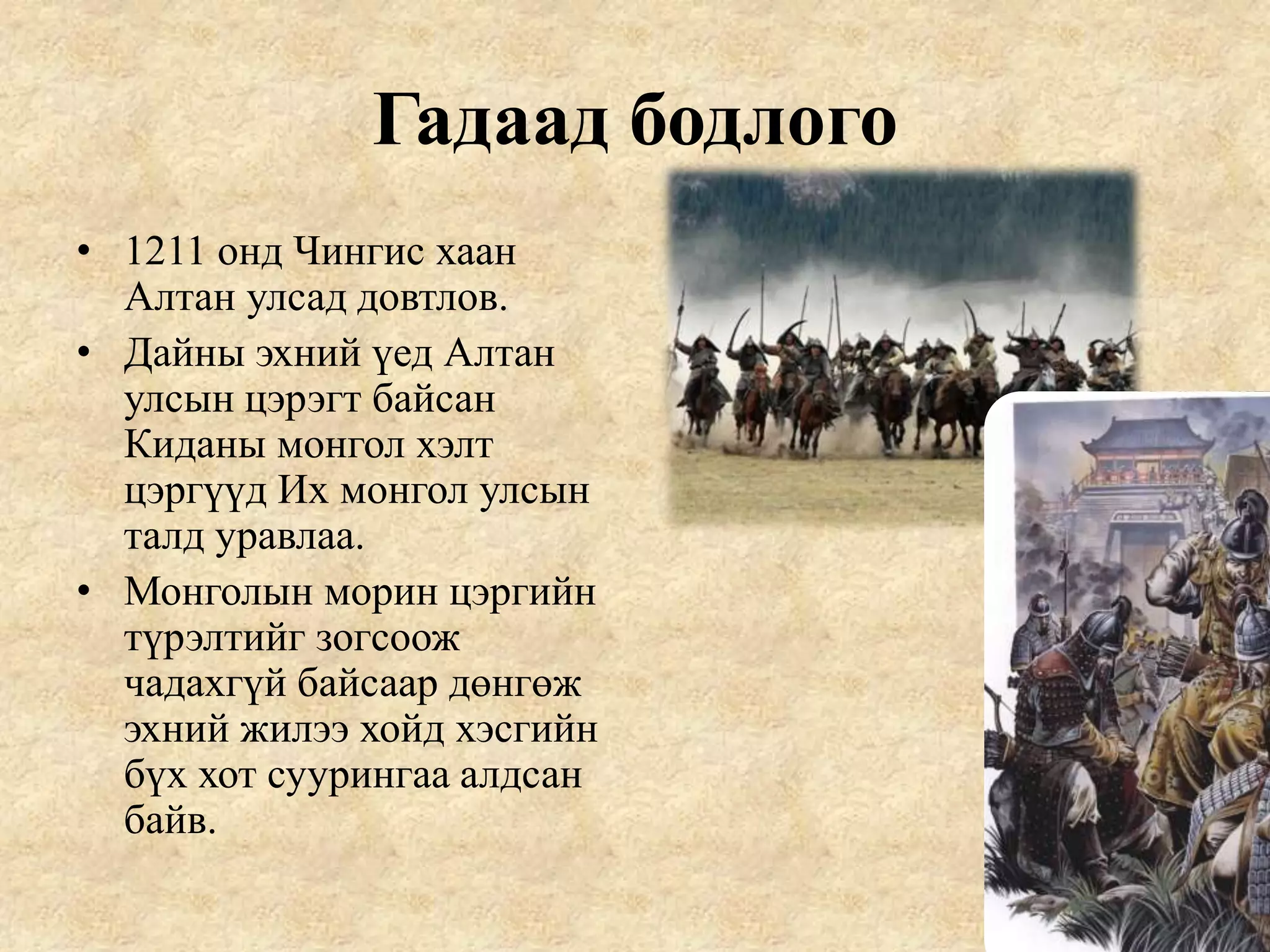 Гадаад бодлого

• 1211 онд Чингис хаан Алтан улсад довтлов.
• Дайны эхний үед Алтан улсын цэрэгт байсан Киданы монгол хэлт цэргүүд Их монгол улсын талд уравлаа.
• Монголын морин цэргийн түрэлтийг зогсоож чадахгүй байсаар дөнгөж эхний жилээ хойд хэсгийн бүх хот суурингаа алдсан байв.